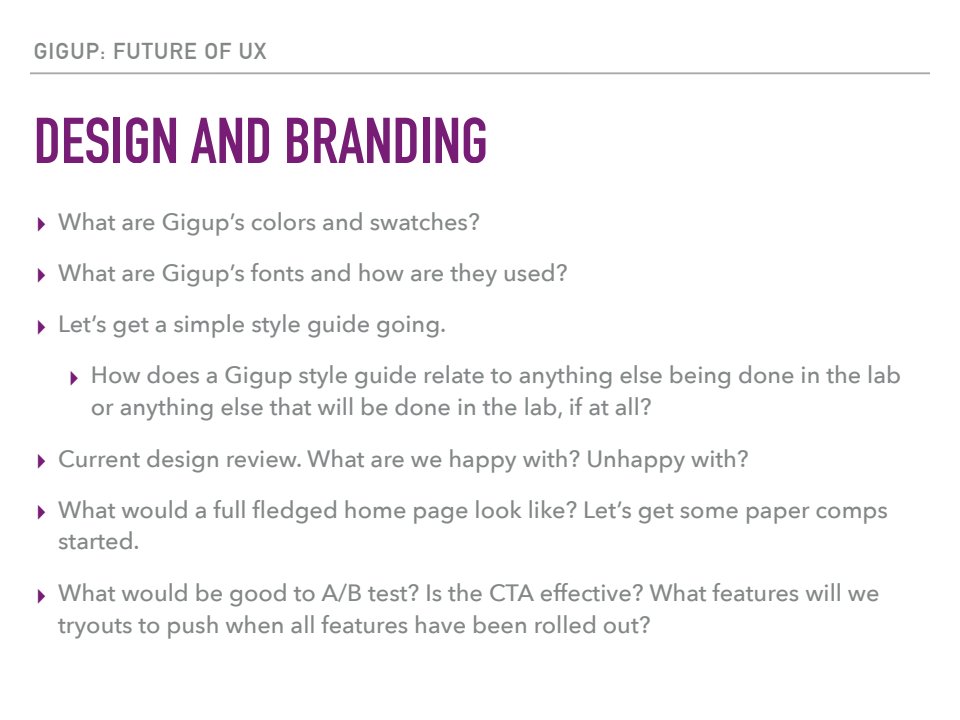 GIGUP: FUTURE OF UX

DESIGN AND BRANDING

‣ What are Gigup's colors and swatches?

‣ What are Gigup's fonts and how are they used?

‣ Let's get a simple style guide going.

‣ How does a Gigup style guide relate to anything else being done in the lab or anything else that will be done in the lab, if at all?

‣ Current design review. What are we happy with? Unhappy with?

‣ What would a full fledged home page look like? Let's get some paper comps started.

‣ What would be good to A/B test? Is the CTA effective? What features will we tryouts to push when all features have been rolled out?